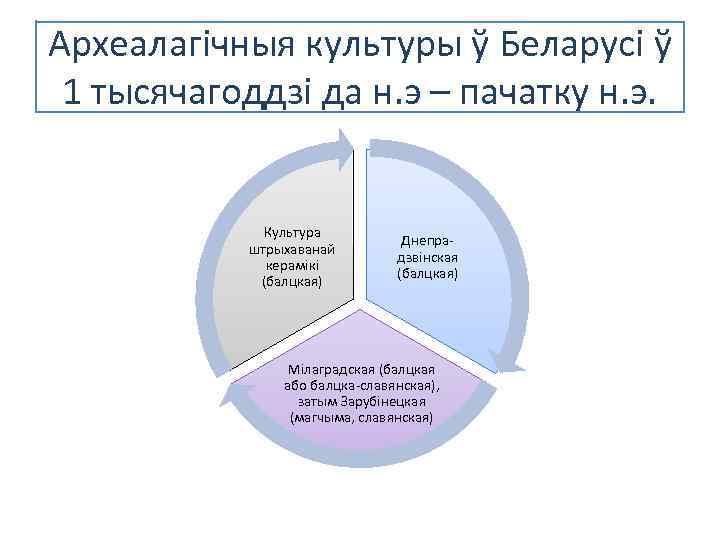 Археалагічныя культуры ў Беларусі ў 1 тысячагоддзі да н.э – пачатку н.э.

Культура штрыхаванай керамікі (балцкая)

Днепра-дзвінская (балцкая)

Мілаградская (балцкая або балцка-славянская), затым Зарубінецкая (магчыма, славянская)